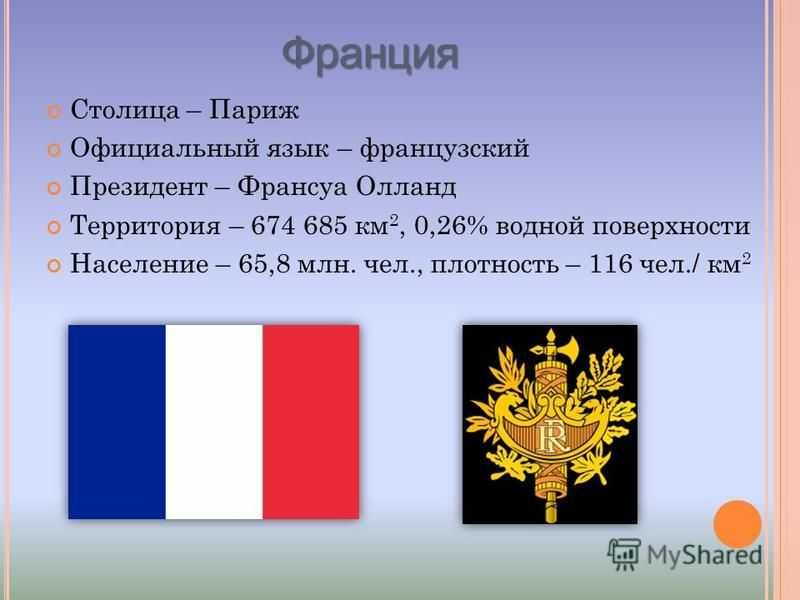 Франция

Столица – Париж

Официальный язык – французский

Президент – Франсуа Олланд

Территория – 674 685 км$^2$, 0,26% водной поверхности

Население – 65,8 млн. чел., плотность – 116 чел./ км$^2$

RF

MyShared